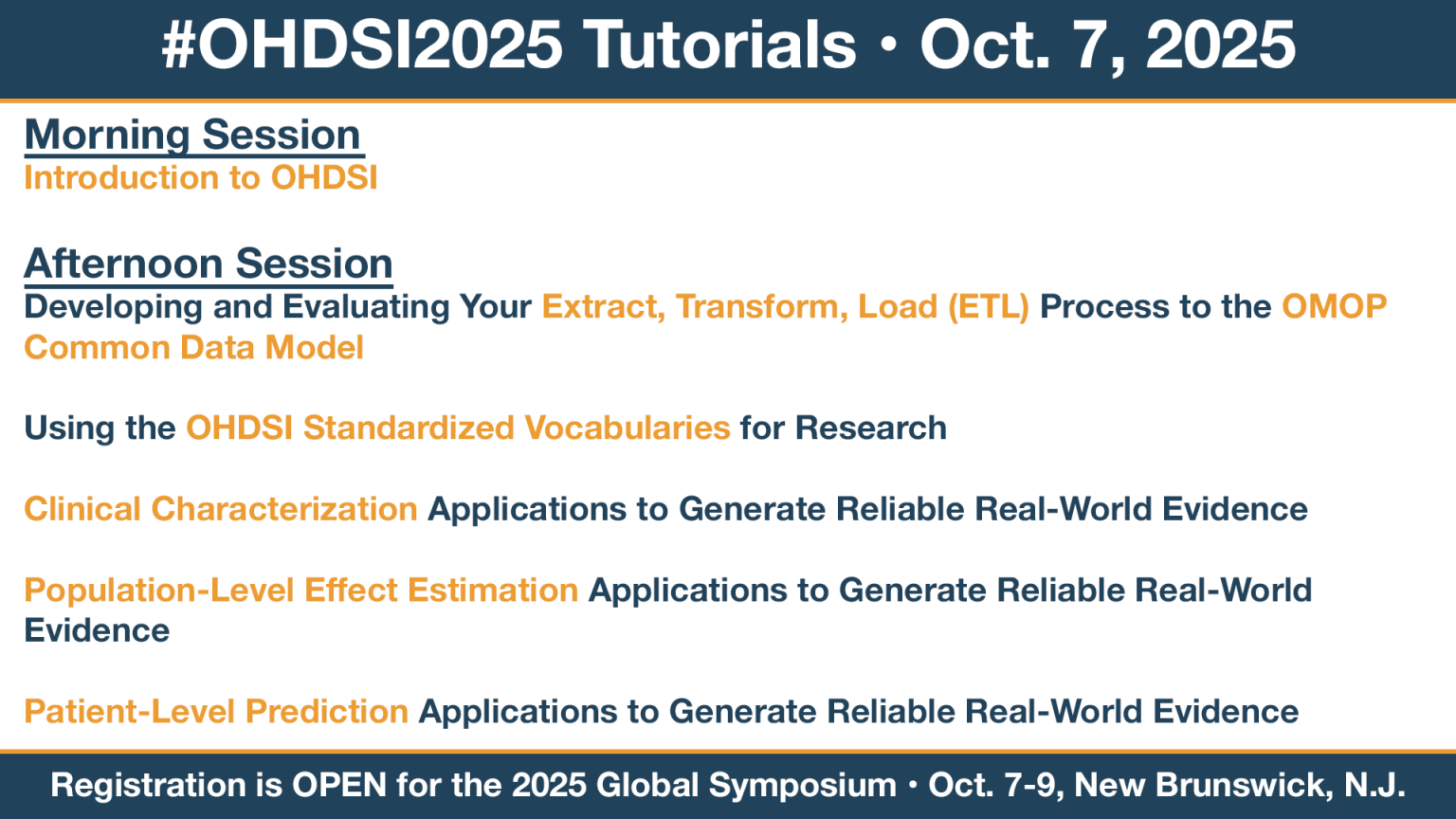 #OHDSI2025 Tutorials • Oct. 7, 2025

Morning Session
Introduction to OHDSI

Afternoon Session
Developing and Evaluating Your Extract, Transform, Load (ETL) Process to the OMOP Common Data Model

Using the OHDSI Standardized Vocabularies for Research

Clinical Characterization Applications to Generate Reliable Real-World Evidence

Population-Level Effect Estimation Applications to Generate Reliable Real-World Evidence

Patient-Level Prediction Applications to Generate Reliable Real-World Evidence

Registration is OPEN for the 2025 Global Symposium • Oct. 7-9, New Brunswick, N.J.